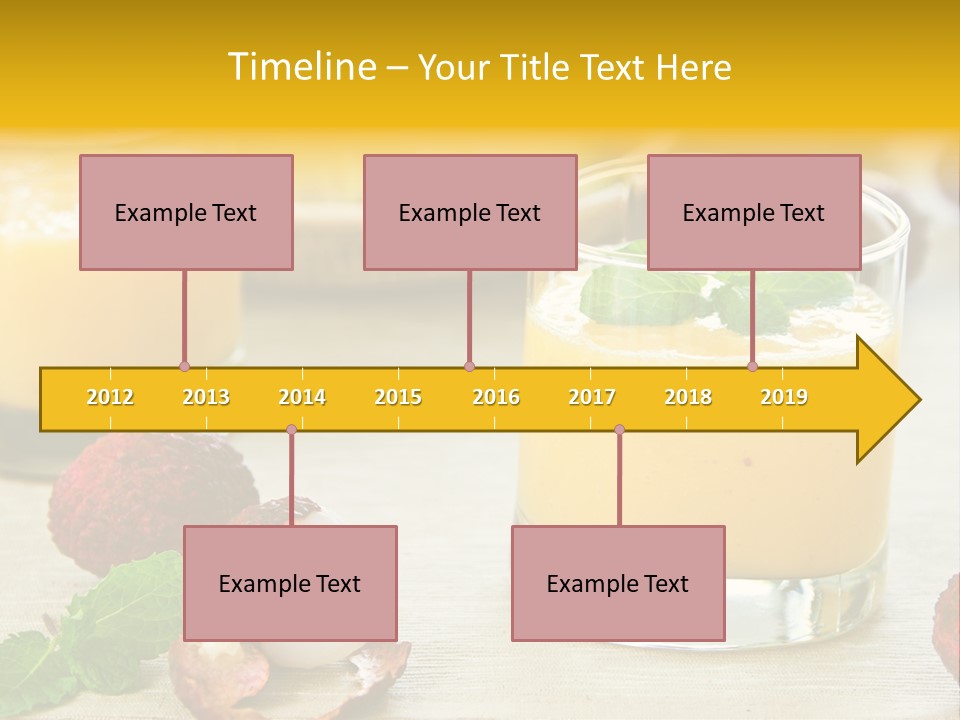 Timeline – Your Title Text Here

Example Text

Example Text

Example Text

2012 2013 2014 2015 2016 2017 2018 2019

Example Text

Example Text